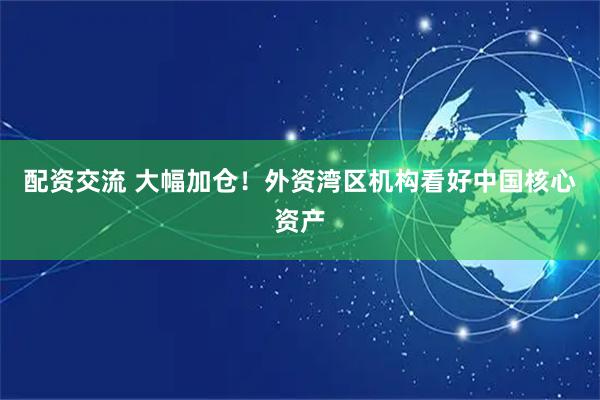 配资交流 大幅加仓！外资湾区机构看好中国核心资产